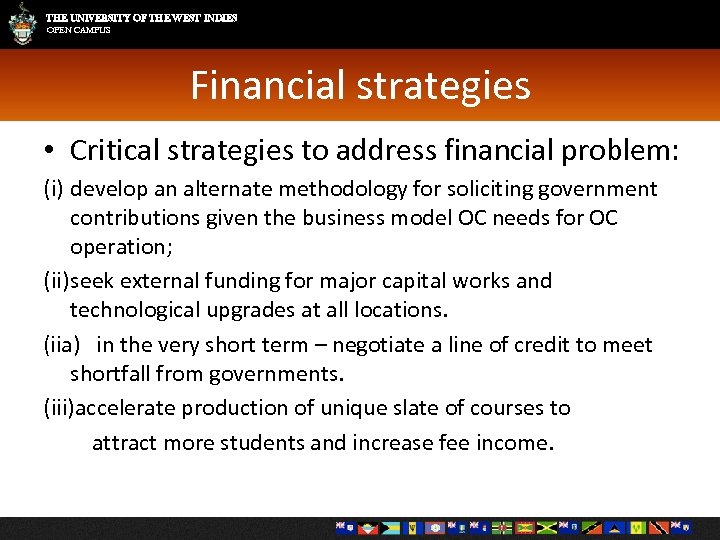 THE UNIVERSITY OF THE WEST INDIES
OPEN CAMPUS

Financial strategies

• Critical strategies to address financial problem:

(i) develop an alternate methodology for soliciting government contributions given the business model OC needs for OC operation;

(ii)seek external funding for major capital works and technological upgrades at all locations.

(iia) in the very short term – negotiate a line of credit to meet shortfall from governments.

(iii)accelerate production of unique slate of courses to attract more students and increase fee income.